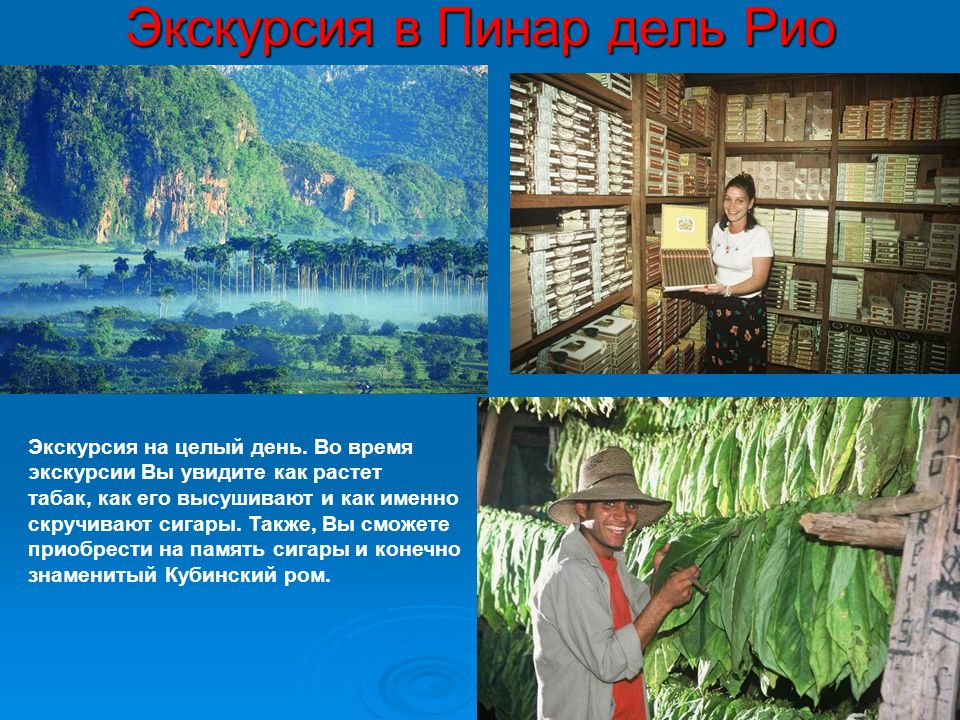 Экскурсия в Пинар дель Рио

Экскурсия на целый день. Во время экскурсии Вы увидите как растет табак, как его высушивают и как именно скручивают сигары. Также, Вы сможете приобрести на память сигары и конечно знаменитый Кубинский ром.